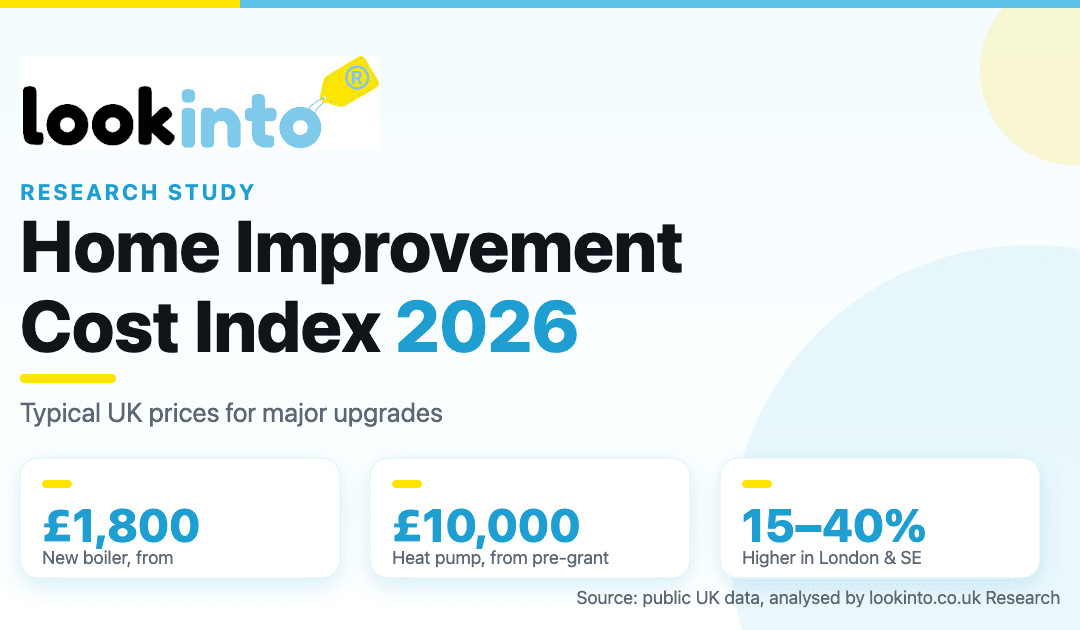 lookinto®

RESEARCH STUDY

Home Improvement Cost Index 2026

Typical UK prices for major upgrades

£1,800
New boiler, from

£10,000
Heat pump, from pre-grant

15–40%
Higher in London & SE

Source: public UK data, analysed by lookinto.co.uk Research